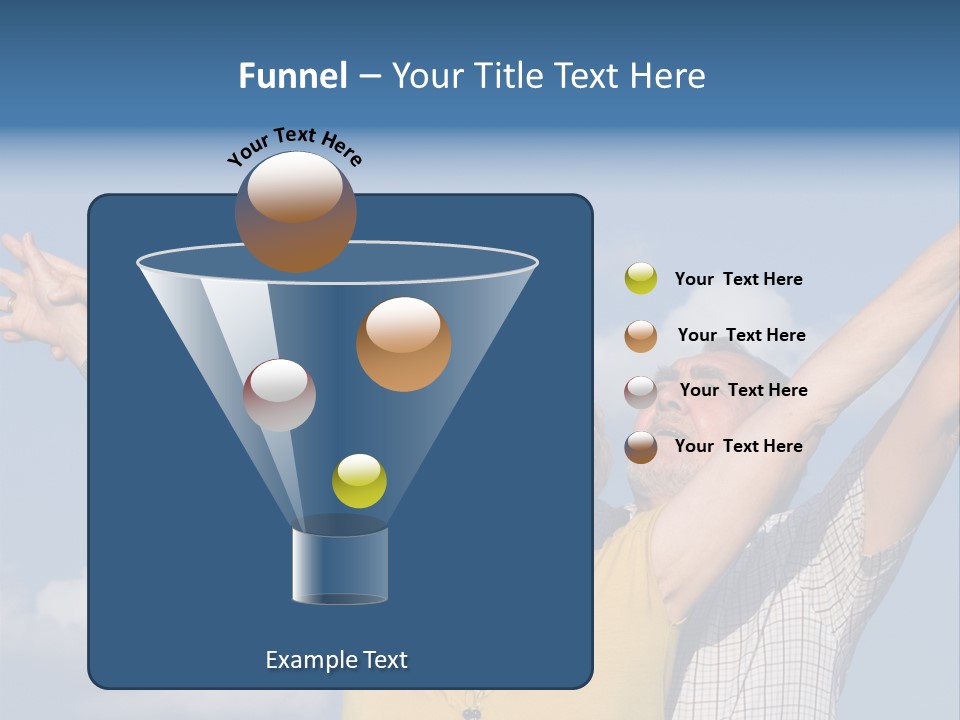 Funnel – Your Title Text Here

Your Text Here

Your Text Here

Your Text Here

Your Text Here

Your Text Here

Example Text